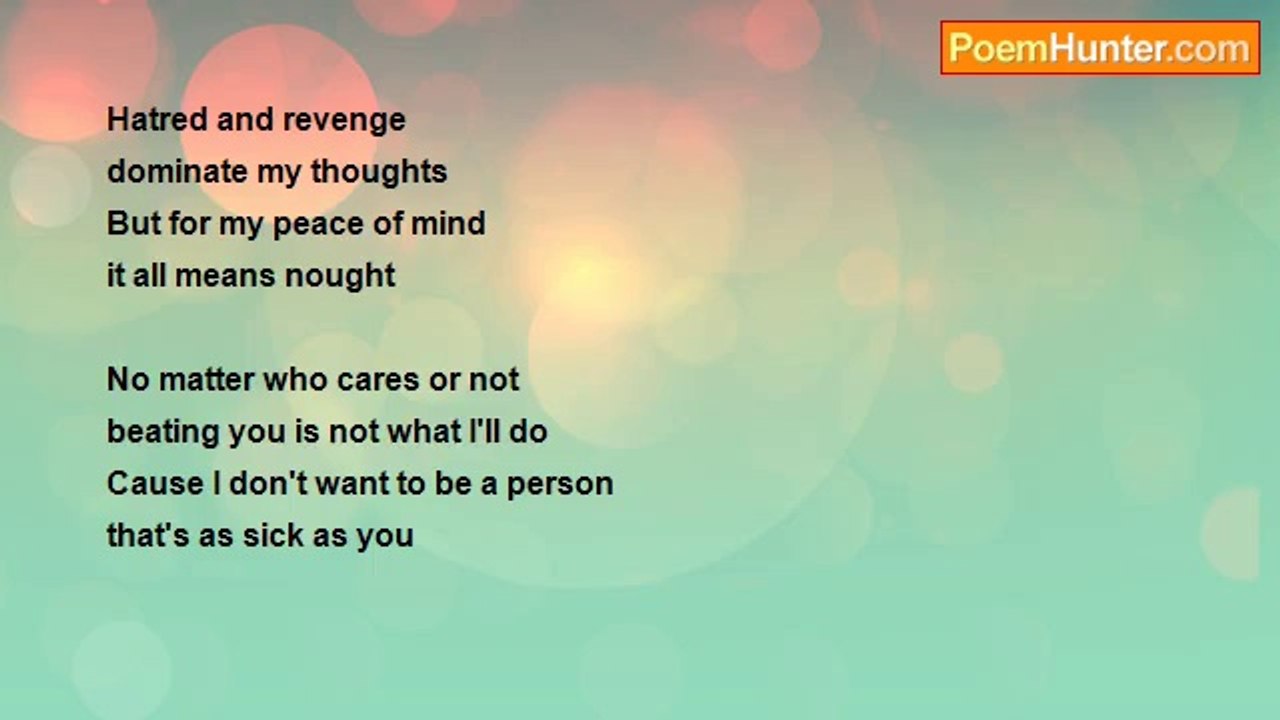 PoemHunter.com

Hatred and revenge
dominate my thoughts
But for my peace of mind
it all means nought

No matter who cares or not
beating you is not what I'll do
Cause I don't want to be a person
that's as sick as you